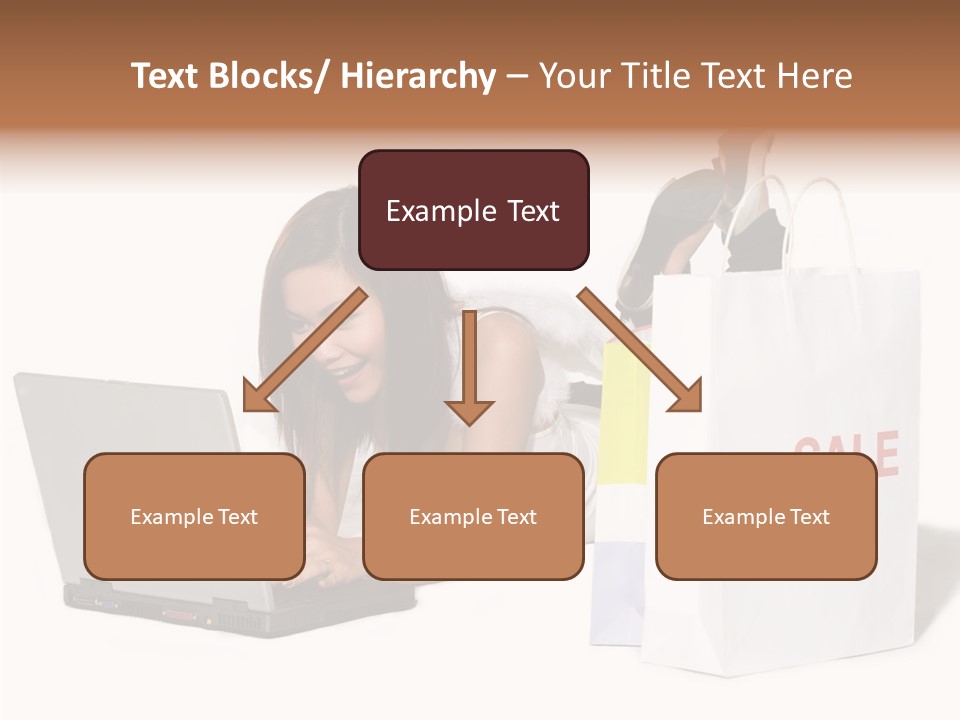 Text Blocks/ Hierarchy – Your Title Text Here

Example Text

Example Text

Example Text

Example Text

SALE